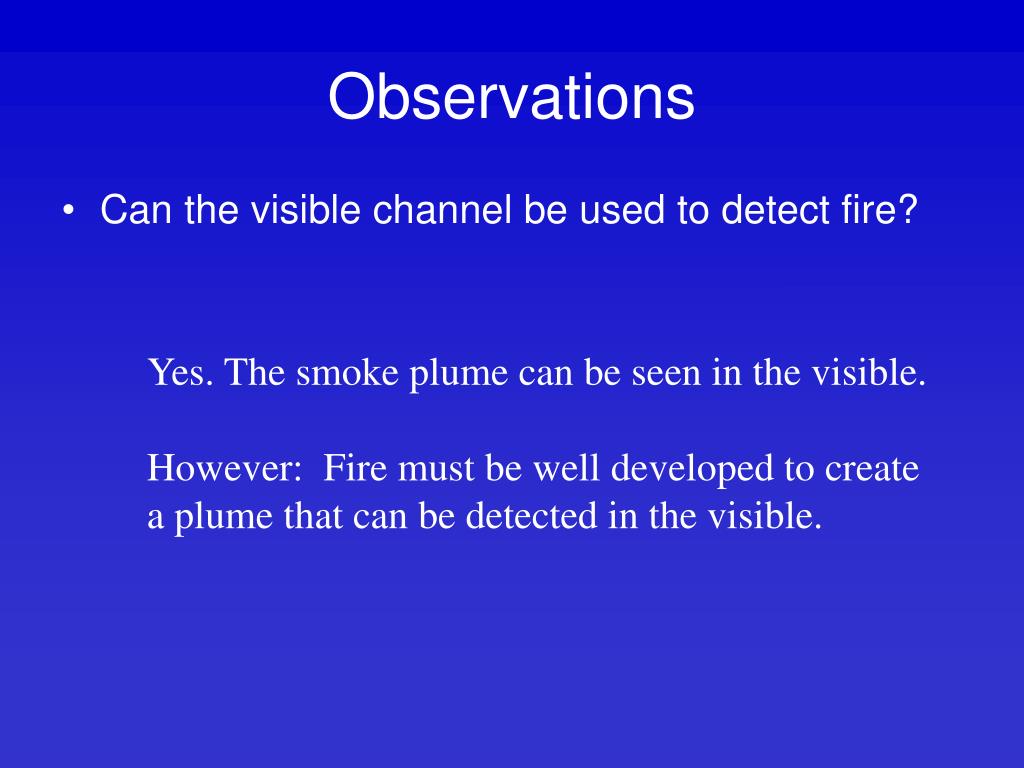 Observations

• Can the visible channel be used to detect fire?

Yes. The smoke plume can be seen in the visible.

However: Fire must be well developed to create a plume that can be detected in the visible.